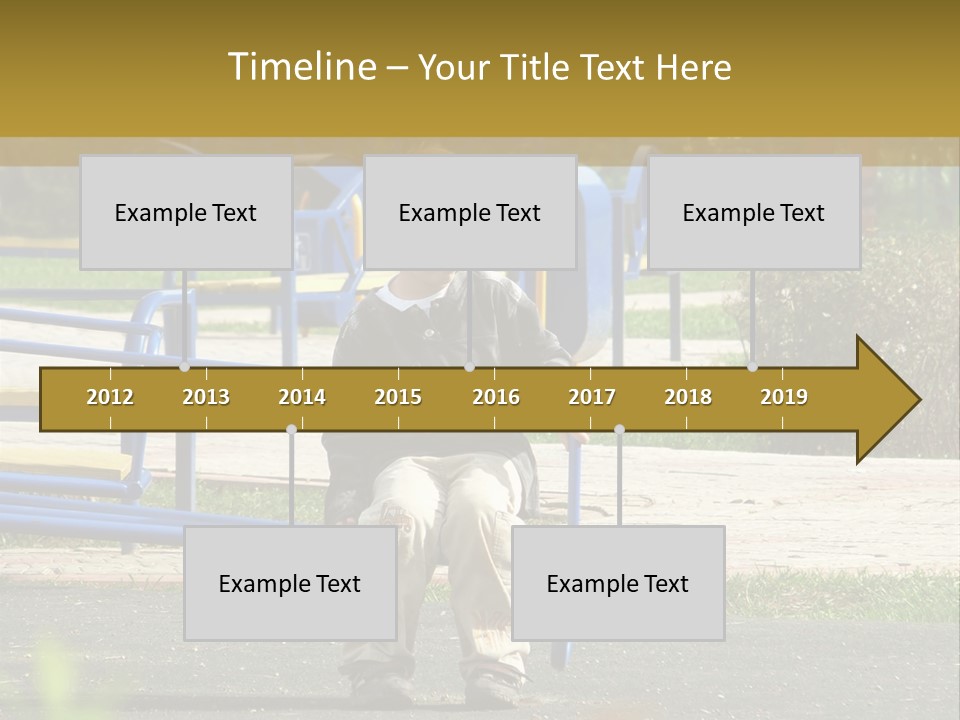 Timeline – Your Title Text Here

Example Text

Example Text

Example Text

2012 2013 2014 2015 2016 2017 2018 2019

Example Text

Example Text